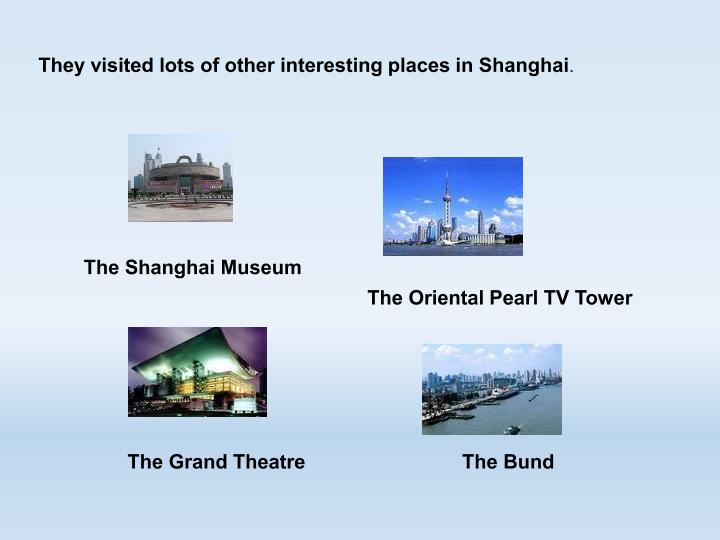 They visited lots of other interesting places in Shanghai.

The Shanghai Museum

The Oriental Pearl TV Tower

The Grand Theatre

The Bund